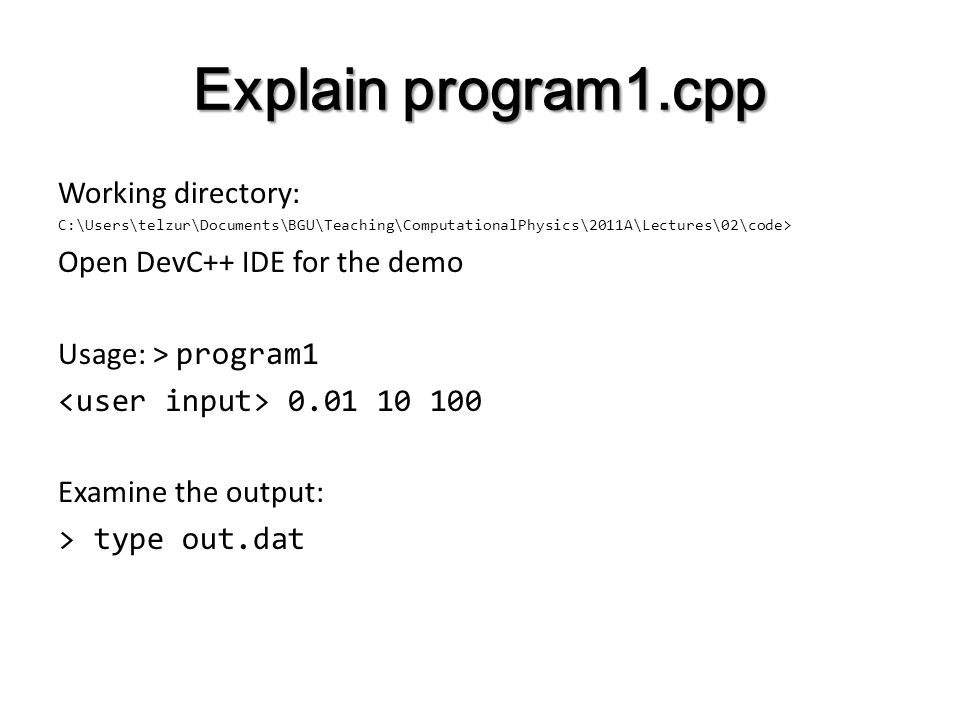 Explain program1.cpp

Working directory:
C:\Users\telzur\Documents\BGU\Teaching\ComputationalPhysics\2011A\Lectures\02\code>

Open DevC++ IDE for the demo

Usage: > program1
<user input> 0.01 10 100

Examine the output:
> type out.dat